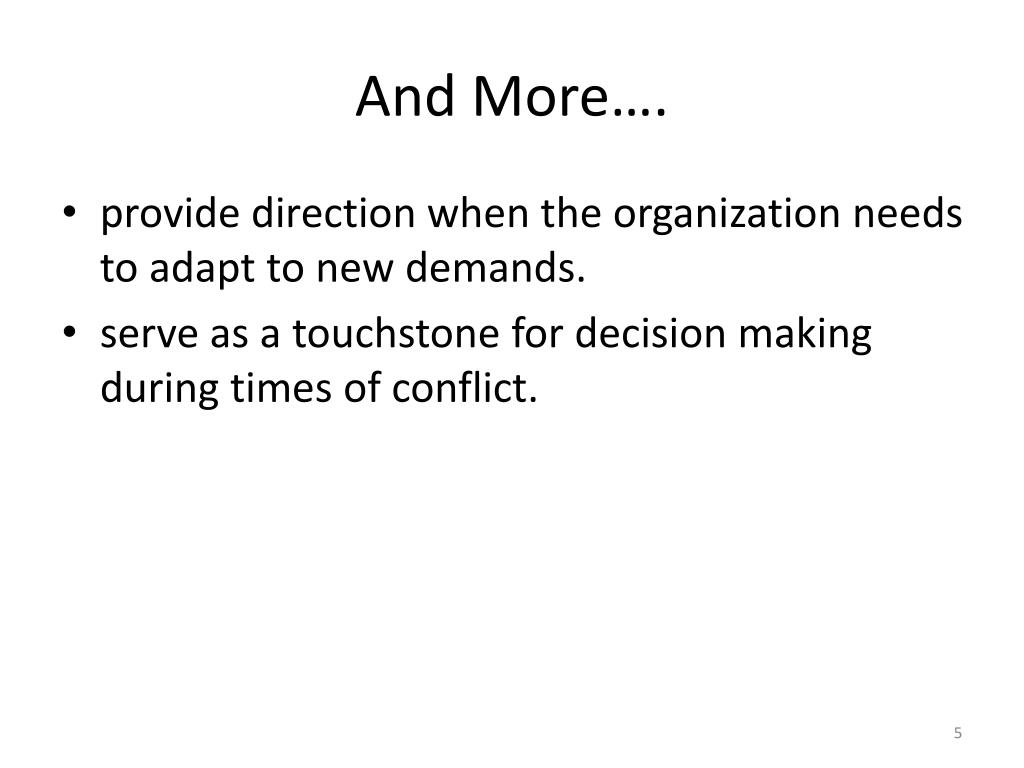 And More….

• provide direction when the organization needs to adapt to new demands.
• serve as a touchstone for decision making during times of conflict.

5